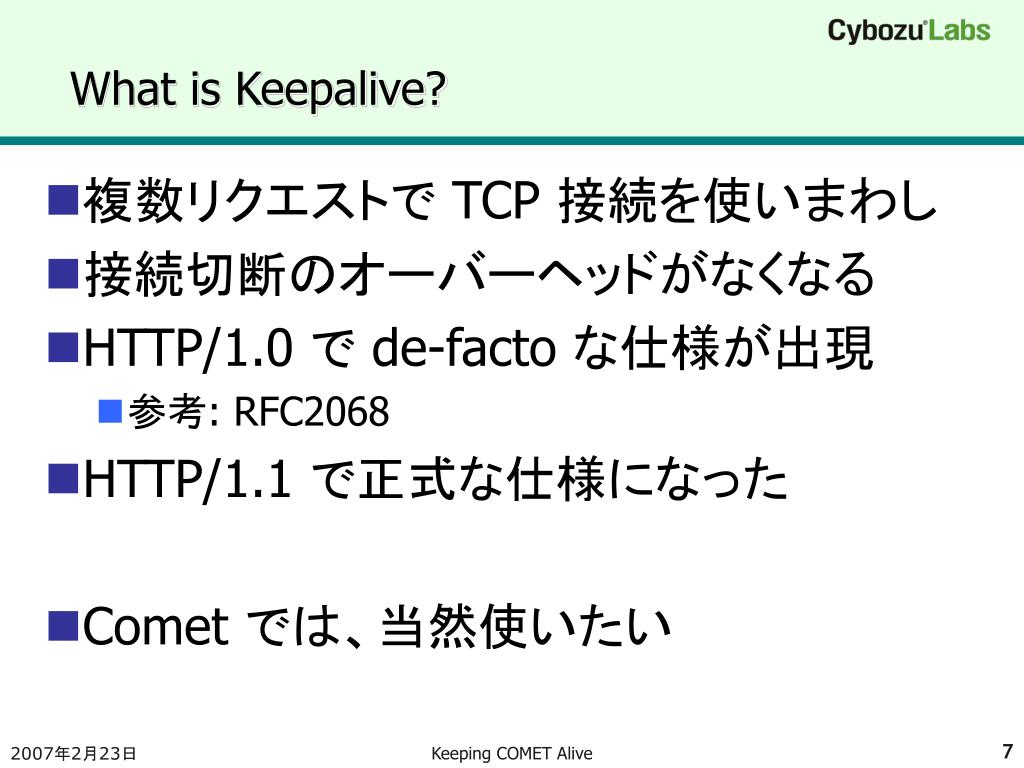 Cybozu Labs

What is Keepalive?

複数リクエストで TCP 接続を使いまわし

接続切断のオーバーヘッドがなくなる

HTTP/1.0 で de-facto な仕様が出現

参考: RFC2068

HTTP/1.1 で正式な仕様になった

Comet では、当然使いたい

2007年2月23日

Keeping COMET Alive

7